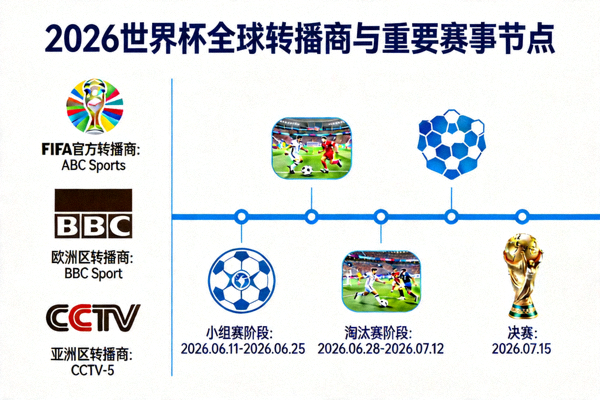 2026世界杯全球转播商与重要赛事节点

FIFA官方转播商:
ABC Sports

BBC

欧洲区转播商:
BBC Sport

CCTV

亚洲区转播商:
CCTV-5

小组赛阶段:
2026.06.11-2026.06.25

淘汰赛阶段:
2026.06.28-2026.07.12

决赛:
2026.07.15